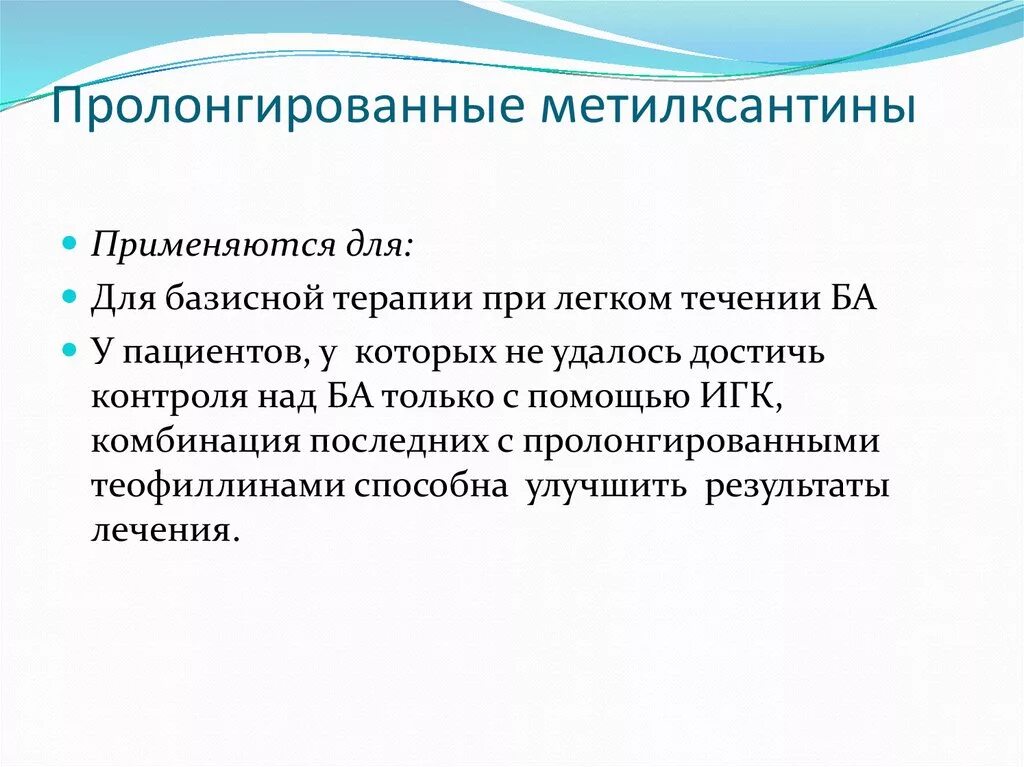 Пролонгированные метилксантины

Применяются для:

Для базисной терапии при легком течении БА

У пациентов, у которых не удалось достичь контроля над БА только с помощью ИГК, комбинация последних с пролонгированными теофиллинами способна улучшить результаты лечения.